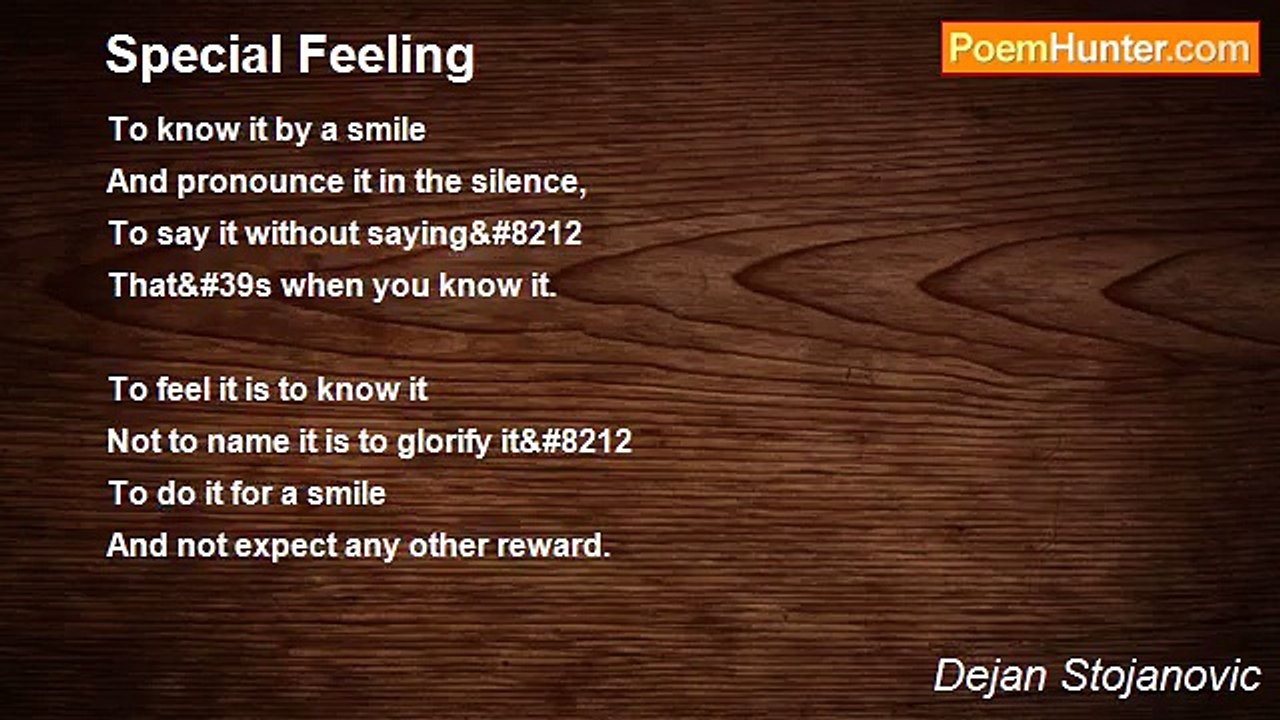 Special Feeling

PoemHunter.com

To know it by a smile
And pronounce it in the silence,
To say it without saying&#8212
That&#39s when you know it.

To feel it is to know it
Not to name it is to glorify it&#8212
To do it for a smile
And not expect any other reward.

Dejan Stojanovic